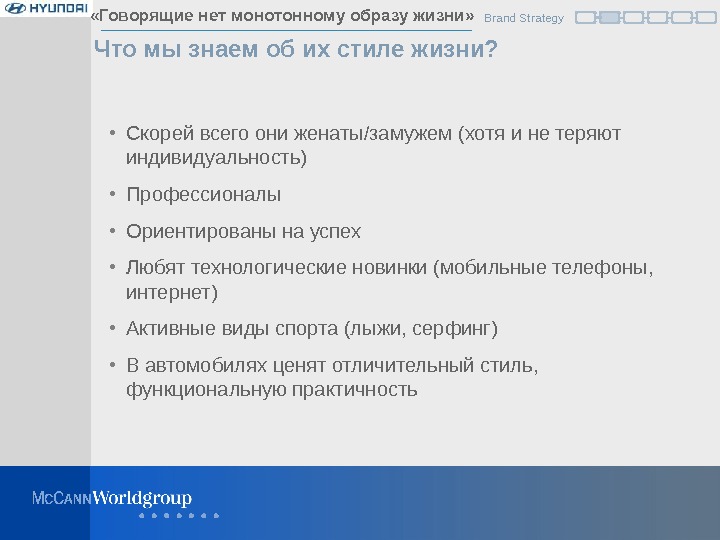 HYUNDAI

«Говорящие нет монотонному образу жизни» Brand Strategy

Что мы знаем об их стиле жизни?

• Скорей всего они женаты/замужем (хотя и не теряют индивидуальность)

• Профессионалы

• Ориентированы на успех

• Любят технологические новинки (мобильные телефоны, интернет)

• Активные виды спорта (лыжи, серфинг)

• В автомобилях ценят отличительный стиль, функциональную практичность

McCannWorldgroup